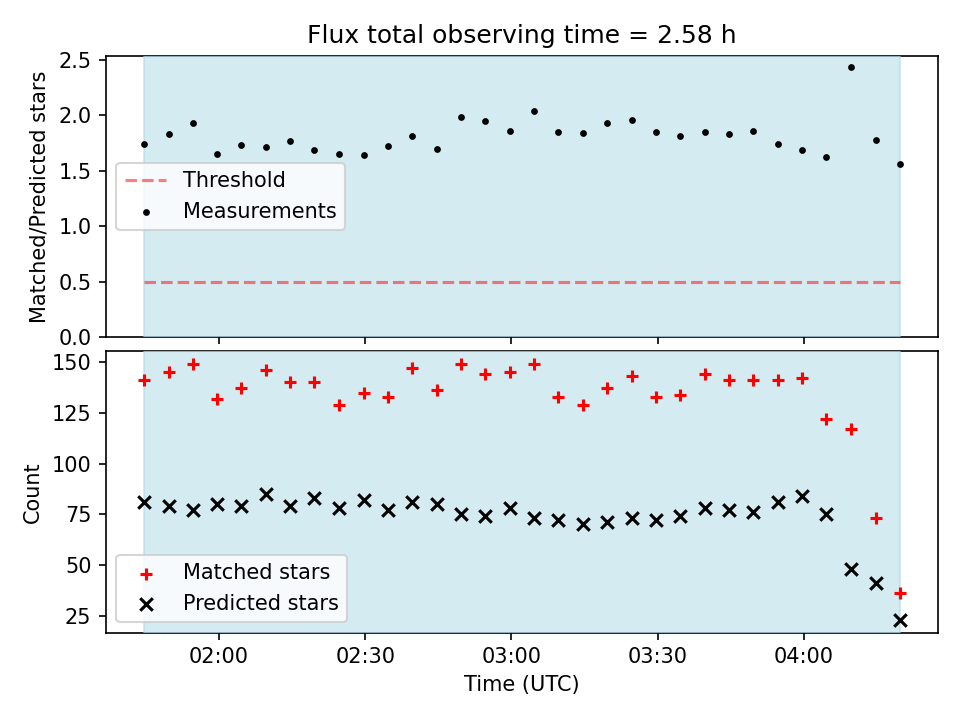 Flux total observing time = 2.58 h

Matched/Predicted stars

2.5
2.0
1.5
1.0
0.5
0.0

Threshold
Measurements

Count

150
125
100
75
50
25

Matched stars
Predicted stars

02:00
02:30
03:00
03:30
04:00

Time (UTC)